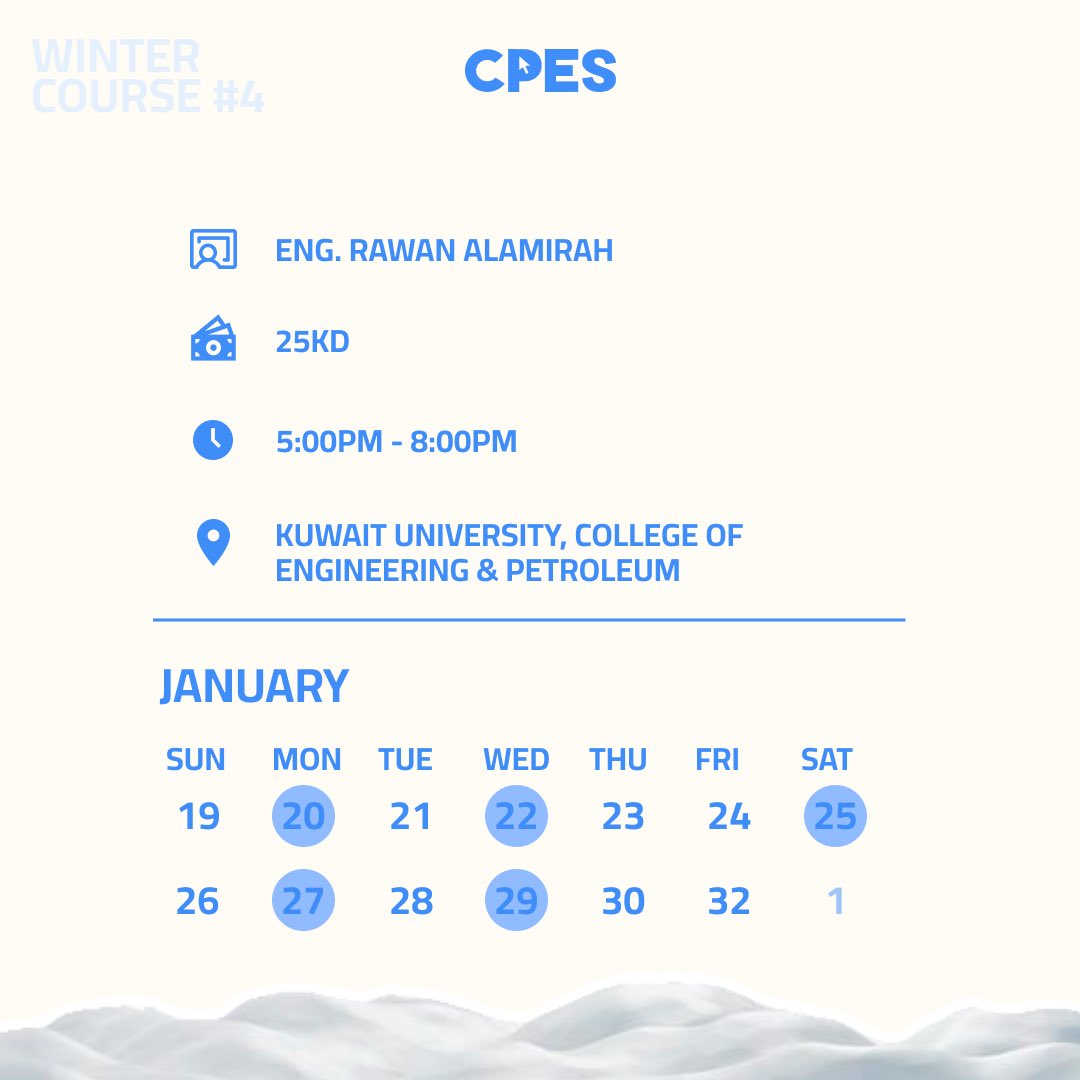 WINTER COURSE #4

CPES

ENG. RAWAN ALAMIRAH

25KD

5:00PM - 8:00PM

KUWAIT UNIVERSITY, COLLEGE OF ENGINEERING & PETROLEUM

JANUARY

| SUN | MON | TUE | WED | THU | FRI | SAT |
|---|---|---|---|---|---|---|
| 19 | 20 | 21 | 22 | 23 | 24 | 25 |
| 26 | 27 | 28 | 29 | 30 | 32 | 1 |